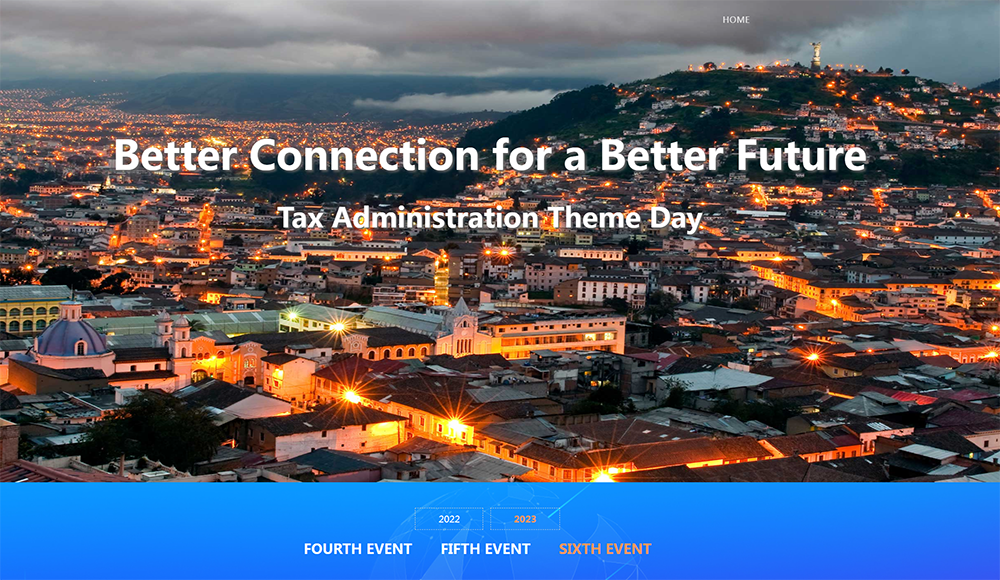 HOME

Better Connection for a Better Future

Tax Administration Theme Day

2022 2023

FOURTH EVENT FIFTH EVENT SIXTH EVENT